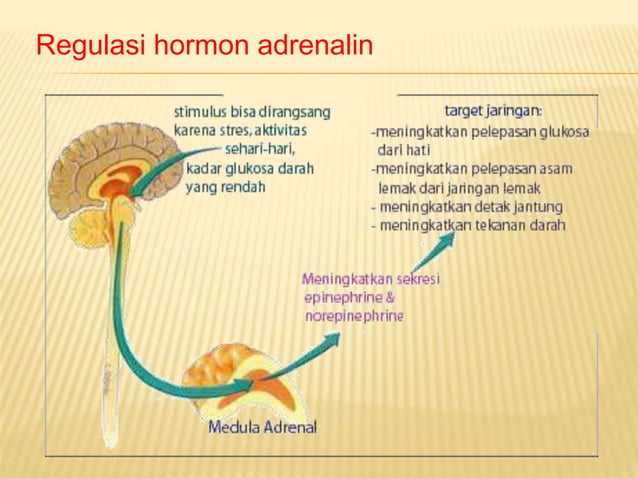 Regulasi hormon adrenalin

stimulus bisa dirangsang karena stres, aktivitas sehari-hari, kadar glukosa darah yang rendah

target jaringan:
-meningkatkan pelepasan glukosa dari hati
-meningkatkan pelepasan asam lemak dari jaringan lemak
- meningkatkan detak jantung
- meningkatkan tekanan darah

Meningkatkan sekresi epinephrine & norepinephrine

Medula Adrenal